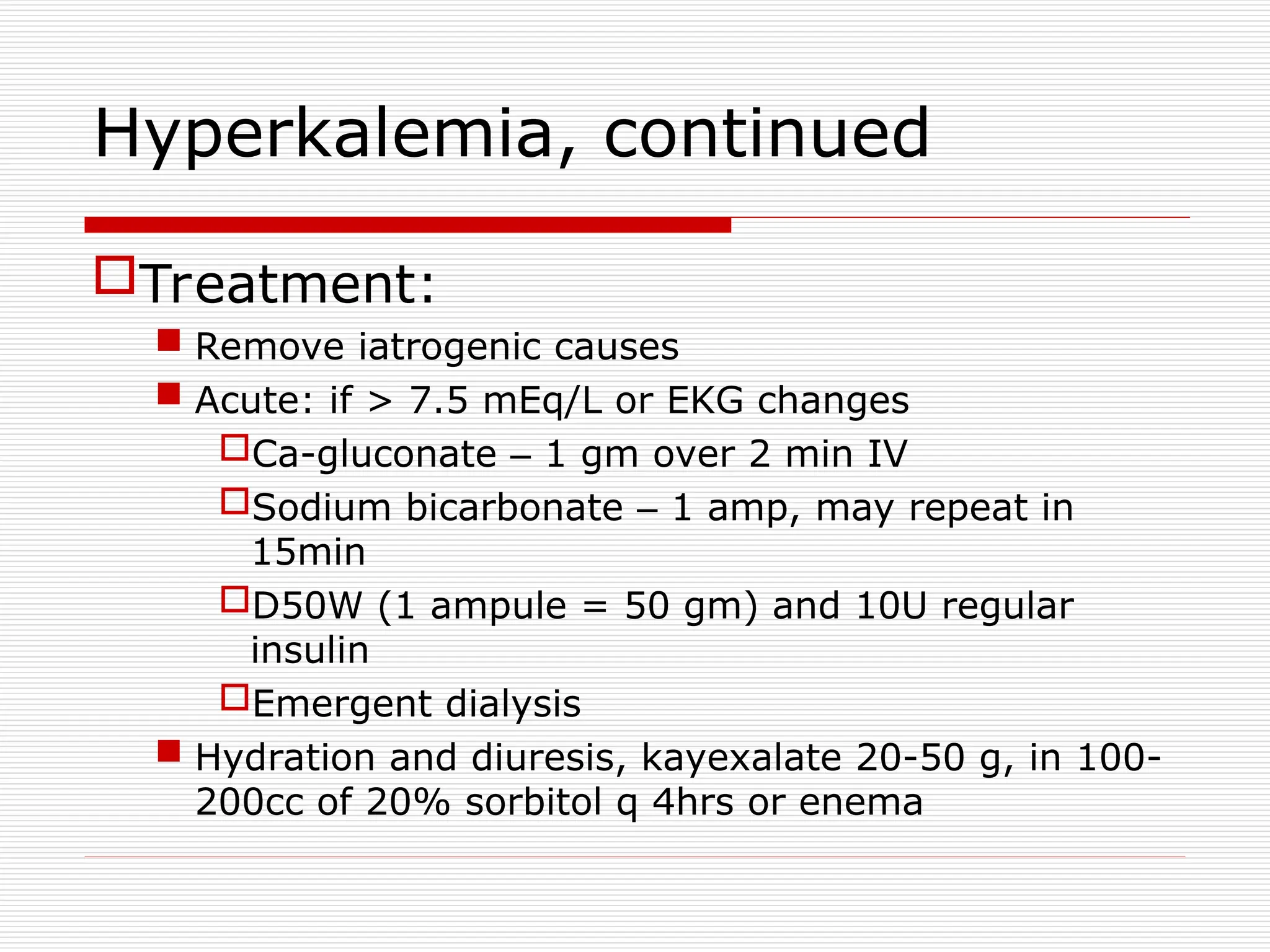 Hyperkalemia, continued

Treatment:

Remove iatrogenic causes

Acute: if > 7.5 mEq/L or EKG changes

Ca-gluconate – 1 gm over 2 min IV

Sodium bicarbonate – 1 amp, may repeat in 15min

D50W (1 ampule = 50 gm) and 10U regular insulin

Emergent dialysis

Hydration and diuresis, kayexalate 20-50 g, in 100-200cc of 20% sorbitol q 4hrs or enema